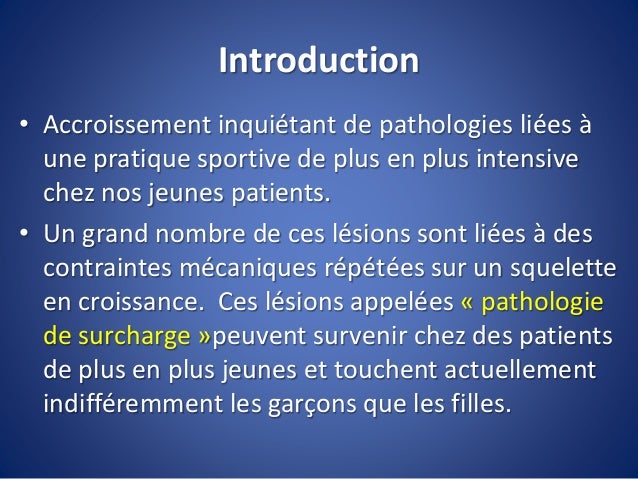 Introduction

• Accroissement inquiétant de pathologies liées à une pratique sportive de plus en plus intensive chez nos jeunes patients.

• Un grand nombre de ces lésions sont liées à des contraintes mécaniques répétées sur un squelette en croissance.  Ces lésions appelées « pathologie de surcharge »peuvent survenir chez des patients de plus en plus jeunes et touchent actuellement indifféremment les garçons que les filles.